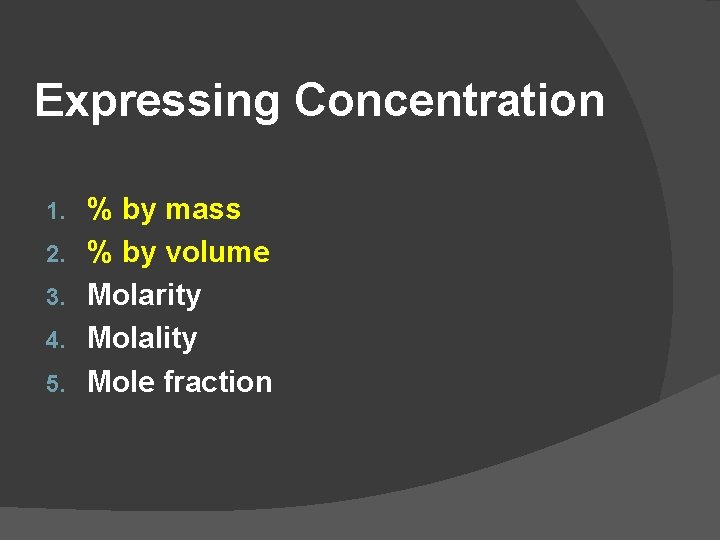 Expressing Concentration

1. % by mass
2. % by volume
3. Molarity
4. Molality
5. Mole fraction